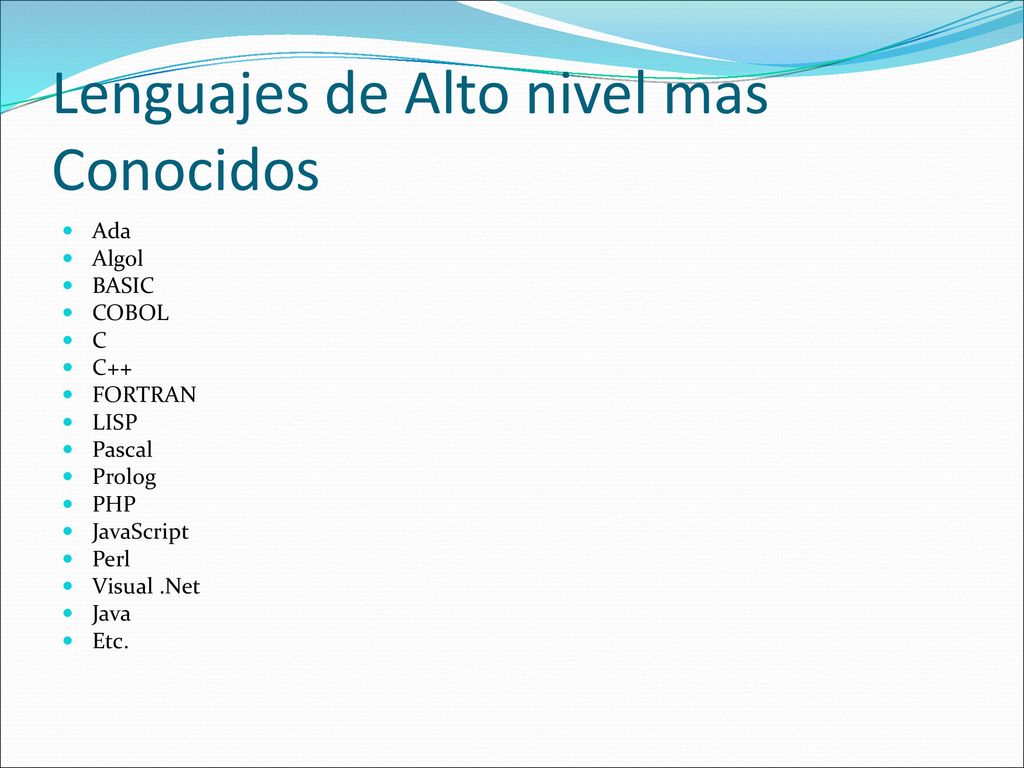 Lenguajes de Alto nivel mas Conocidos

- Ada
- Algol
- BASIC
- COBOL
- C
- C++
- FORTRAN
- LISP
- Pascal
- Prolog
- PHP
- JavaScript
- Perl
- Visual .Net
- Java
- Etc.